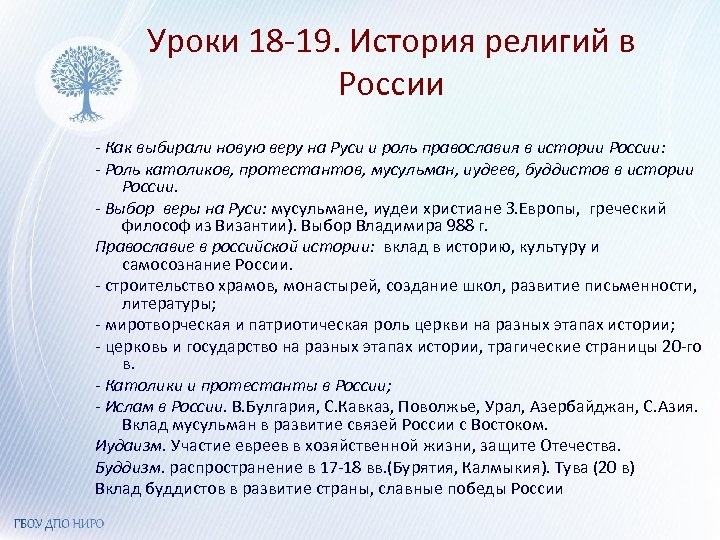 Уроки 18-19. История религий в России

- Как выбирали новую веру на Руси и роль православия в истории России:

- Роль католиков, протестантов, мусульман, иудеев, буддистов в истории России.

- Выбор веры на Руси: мусульмане, иудеи христиане З.Европы, греческий философ из Византии). Выбор Владимира 988 г.

Православие в российской истории: вклад в историю, культуру и самосознание России.

- строительство храмов, монастырей, создание школ, развитие письменности, литературы;

- миротворческая и патриотическая роль церкви на разных этапах истории;

- церковь и государство на разных этапах истории, трагические страницы 20-го в.

- Католики и протестанты в России;

- Ислам в России. В.Булгария, С.Кавказ, Поволжье, Урал, Азербайджан, С.Азия. Вклад мусульман в развитие связей России с Востоком.

Иудаизм. Участие евреев в хозяйственной жизни, защите Отечества.

Буддизм. распространение в 17-18 вв.(Бурятия, Калмыкия). Тува (20 в)

Вклад буддистов в развитие страны, славные победы России

ГБОУ ДПО НИРО